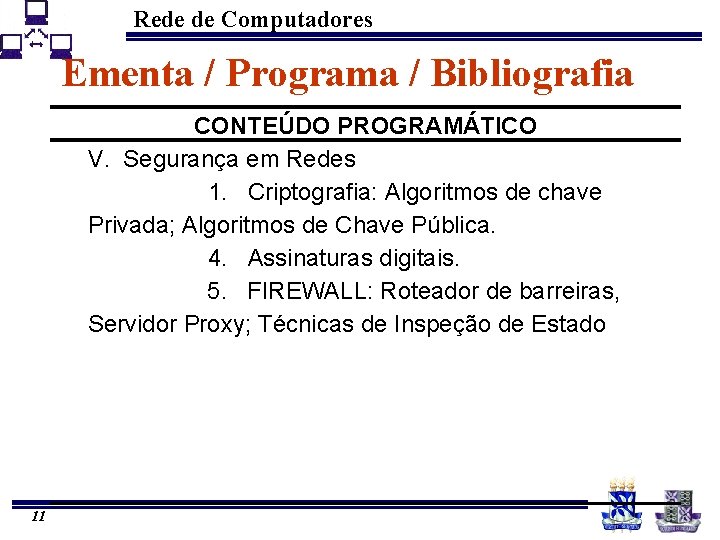 Rede de Computadores

Ementa / Programa / Bibliografia

CONTEÚDO PROGRAMÁTICO

V. Segurança em Redes

1. Criptografia: Algoritmos de chave Privada; Algoritmos de Chave Pública.

4. Assinaturas digitais.

5. FIREWALL: Roteador de barreiras, Servidor Proxy; Técnicas de Inspeção de Estado

11